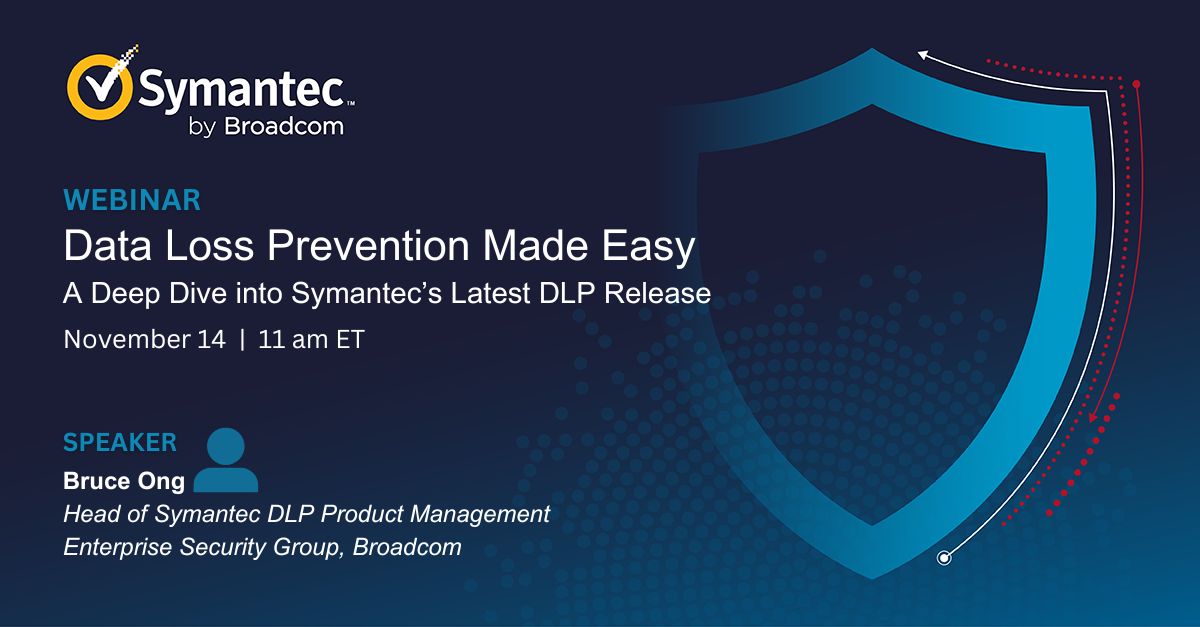 Symantec™
by Broadcom

WEBINAR
Data Loss Prevention Made Easy
A Deep Dive into Symantec's Latest DLP Release
November 14 | 11 am ET

SPEAKER
Bruce Ong
Head of Symantec DLP Product Management
Enterprise Security Group, Broadcom